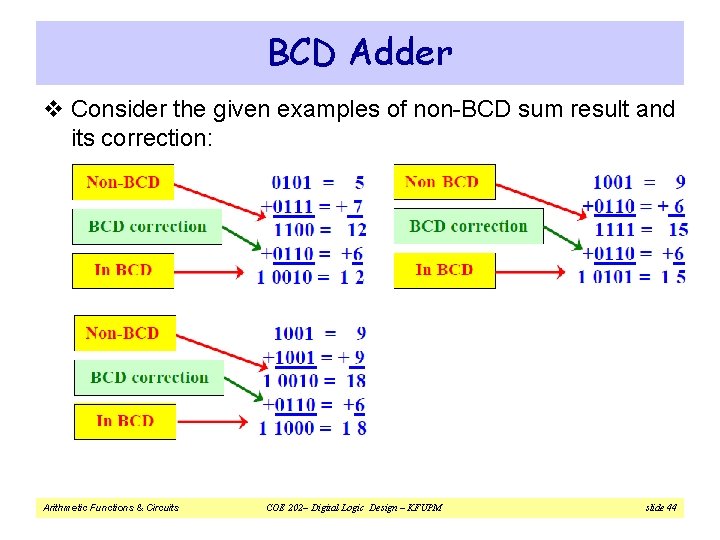 BCD Adder

❖ Consider the given examples of non-BCD sum result and its correction:

Non-BCD

BCD correction

In BCD

0101 = 5
+0111 = + 7
1100 = 12
+0110 = +6
1 0010 = 1 2

Non BCD

BCD correction

In BCD

1001 = 9
+0110 = + 6
1111 = 15
+0110 = +6
1 0101 = 1 5

Non-BCD

BCD correction

In BCD

1001 = 9
+1001 = + 9
1 0010 = 18
+0110 = +6
1 1000 = 1 8

Arithmetic Functions & Circuits COE 202– Digital Logic Design – KFUPM slide 44